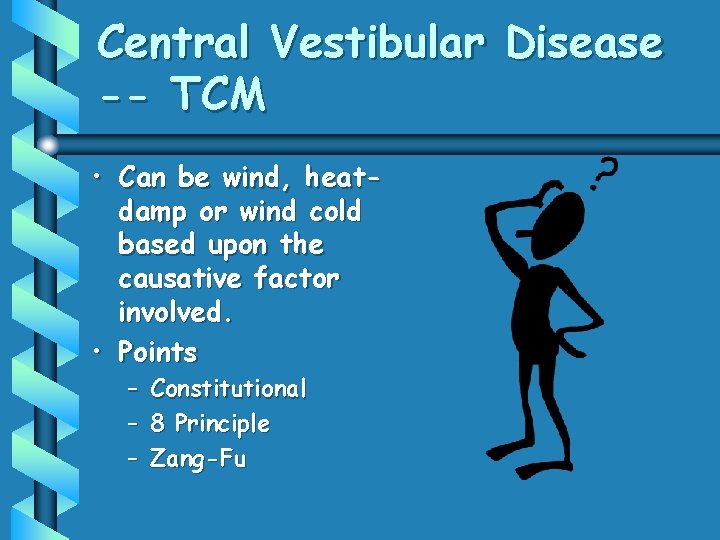 Central Vestibular Disease -- TCM

• Can be wind, heat-damp or wind cold based upon the causative factor involved.
• Points
– Constitutional
– 8 Principle
– Zang-Fu

?